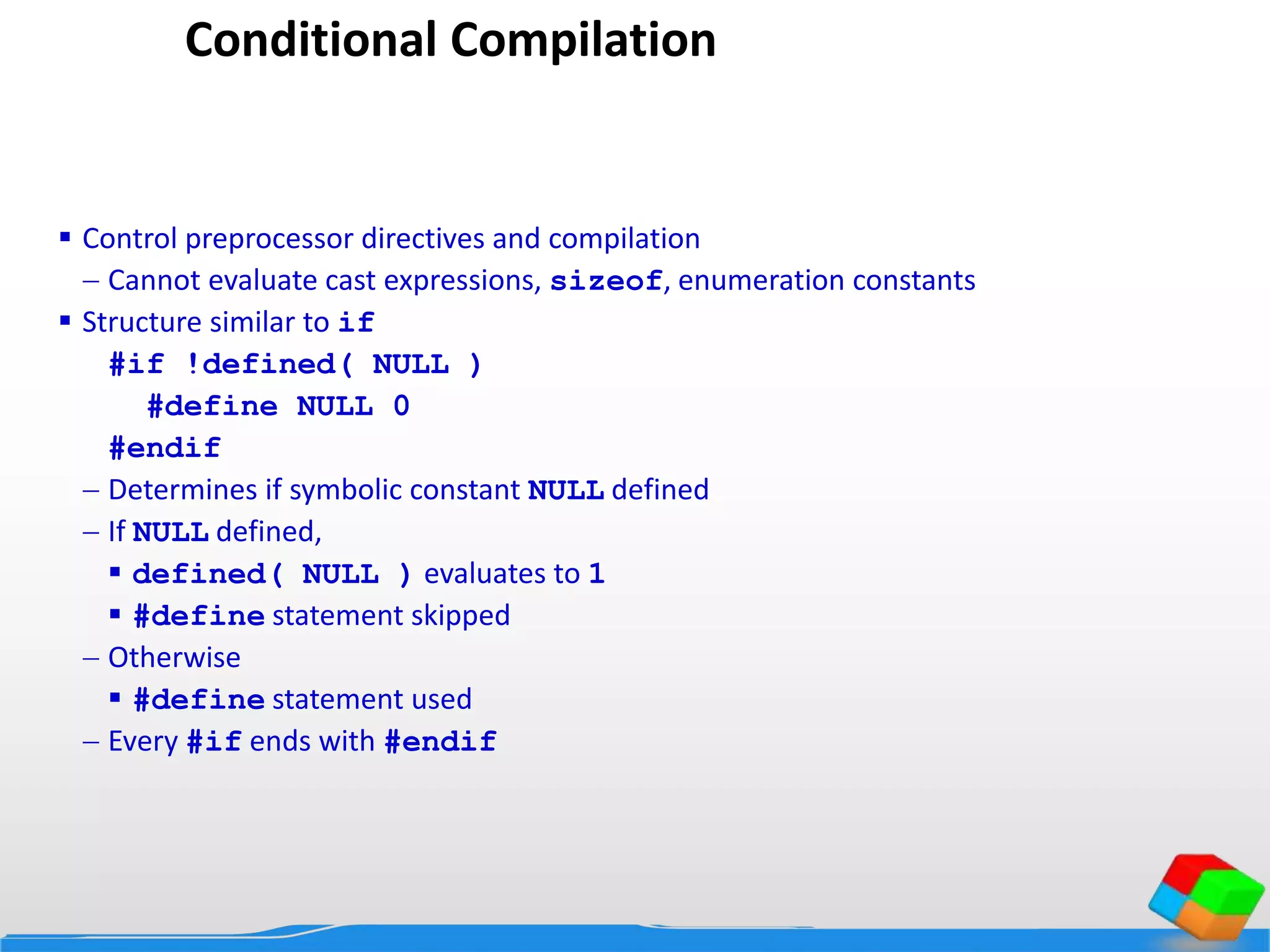 Conditional Compilation

▪ Control preprocessor directives and compilation

– Cannot evaluate cast expressions, sizeof, enumeration constants

▪ Structure similar to if

#if !defined( NULL )
  #define NULL 0
#endif

– Determines if symbolic constant NULL defined

– If NULL defined,

▪ defined( NULL ) evaluates to 1

▪ #define statement skipped

– Otherwise

▪ #define statement used

– Every #if ends with #endif